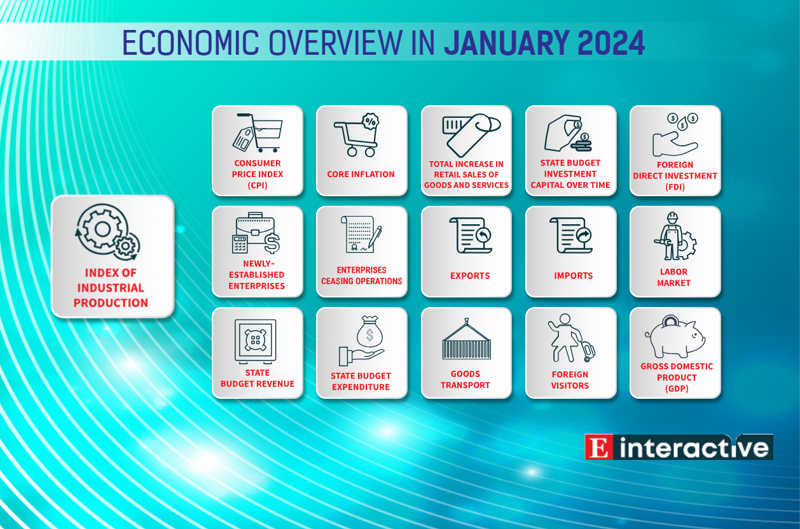 ECONOMIC OVERVIEW IN JANUARY 2024

INDEX OF INDUSTRIAL PRODUCTION

CONSUMER PRICE INDEX (CPI)

CORE INFLATION

TOTAL INCREASE IN RETAIL SALES OF GOODS AND SERVICES

STATE BUDGET INVESTMENT CAPITAL OVER TIME

FOREIGN DIRECT INVESTMENT (FDI)

NEWLY-ESTABLISHED ENTERPRISES

ENTERPRISES CEASING OPERATIONS

EXPORTS

IMPORTS

LABOR MARKET

STATE BUDGET REVENUE

STATE BUDGET EXPENDITURE

GOODS TRANSPORT

FOREIGN VISITORS

GROSS DOMESTIC PRODUCT (GDP)

E interactive